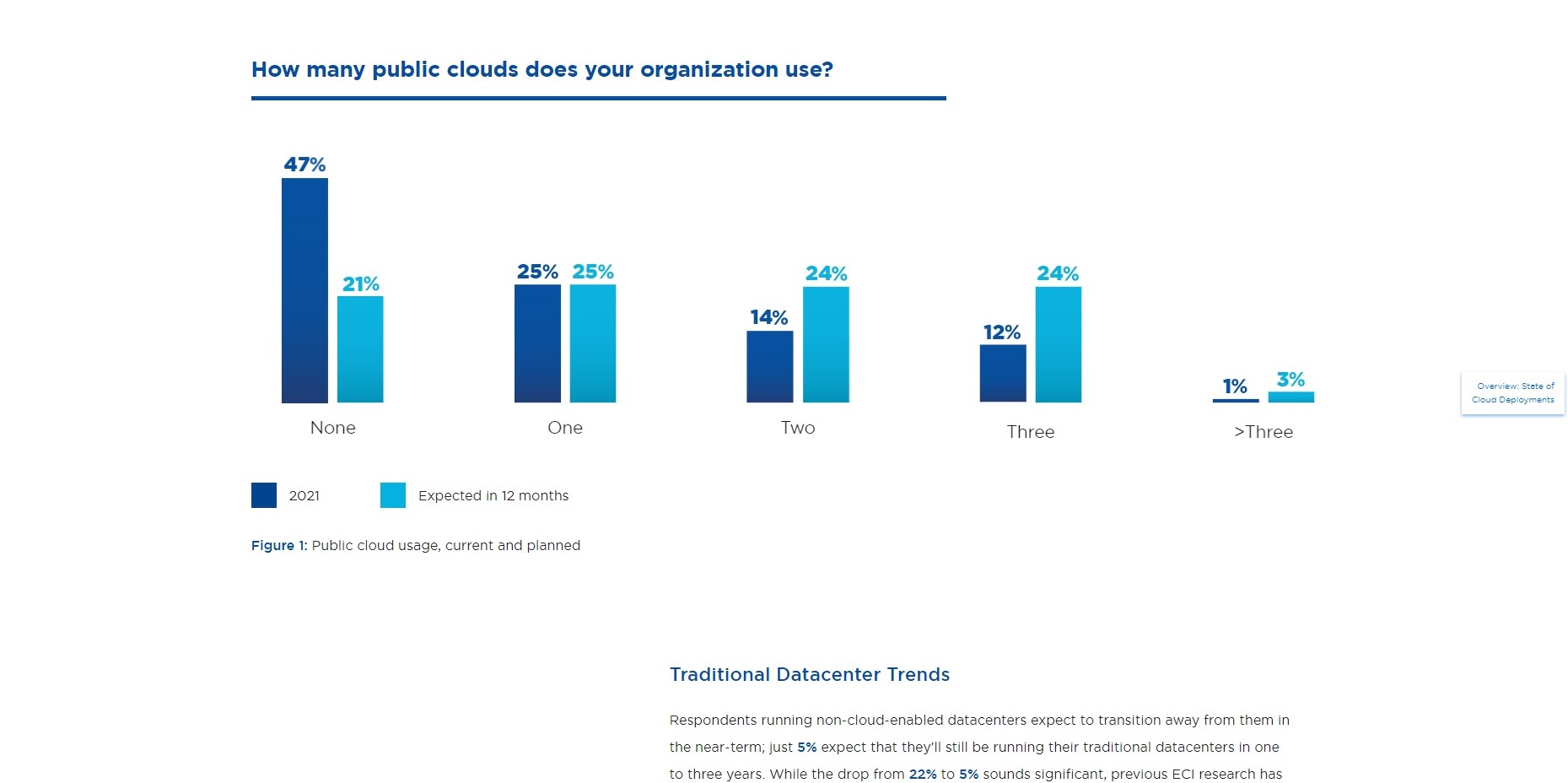 How many public clouds does your organization use?

47%
21%
None

25%
25%
One

14%
24%
Two

12%
24%
Three

1%
3%
>Three

Overview: State of Cloud Deployments

2021
Expected in 12 months

Figure 1: Public cloud usage, current and planned

Traditional Datacenter Trends

Respondents running non-cloud-enabled datacenters expect to transition away from them in the near-term; just 5% expect that they'll still be running their traditional datacenters in one to three years. While the drop from 22% to 5% sounds significant, previous ECI research has